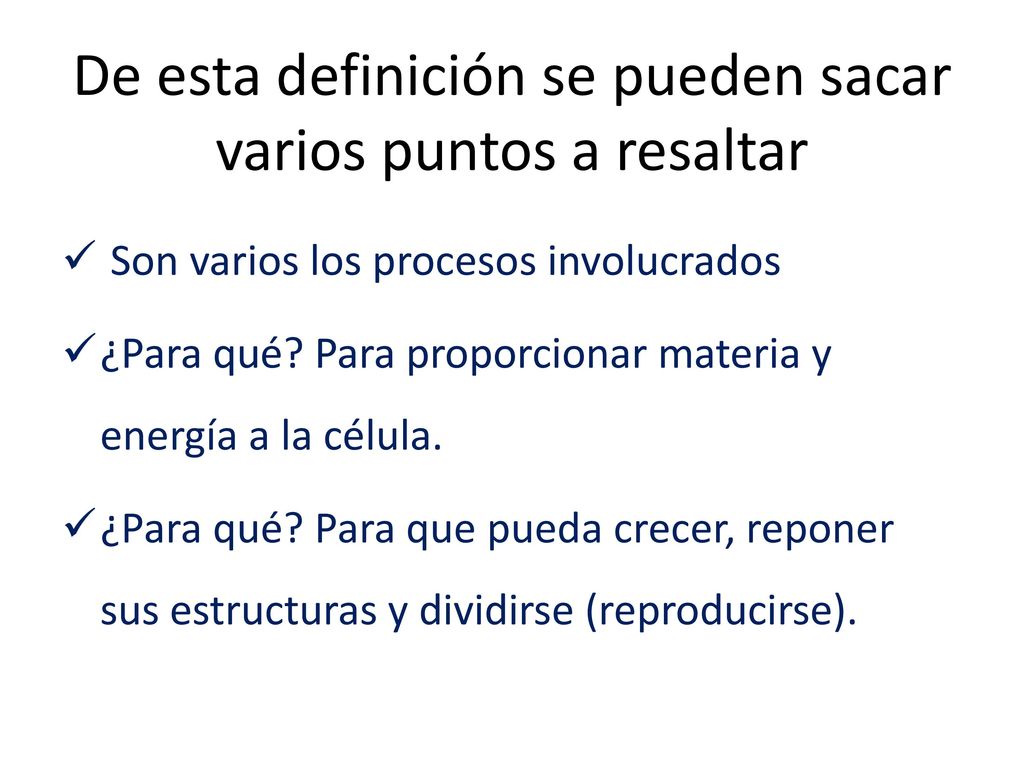 De esta definición se pueden sacar varios puntos a resaltar

✓ Son varios los procesos involucrados

✓ ¿Para qué? Para proporcionar materia y energía a la célula.

✓ ¿Para qué? Para que pueda crecer, reponer sus estructuras y dividirse (reproducirse).